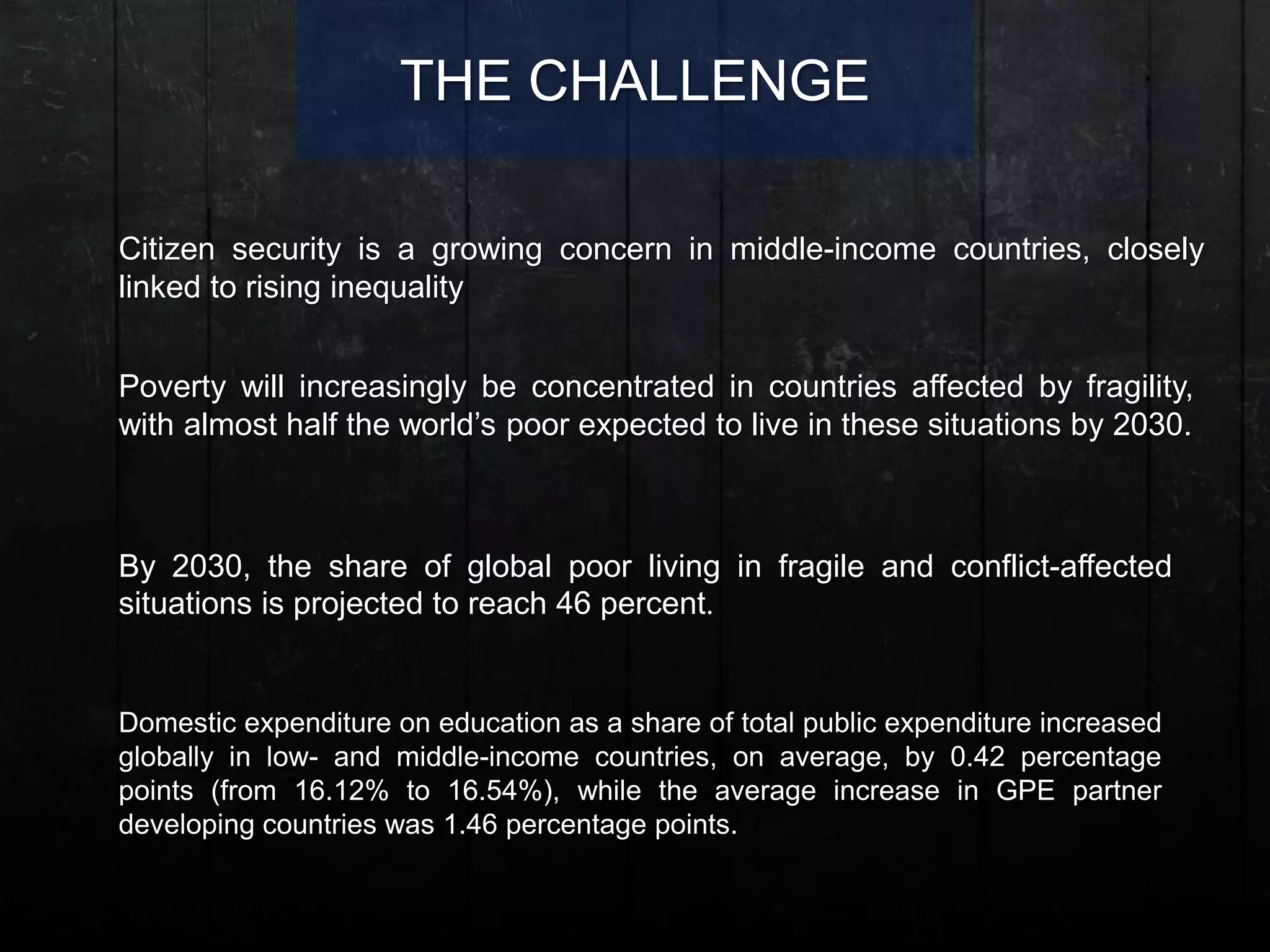 THE CHALLENGE

Citizen security is a growing concern in middle-income countries, closely linked to rising inequality

Poverty will increasingly be concentrated in countries affected by fragility, with almost half the world’s poor expected to live in these situations by 2030.

By 2030, the share of global poor living in fragile and conflict-affected situations is projected to reach 46 percent.

Domestic expenditure on education as a share of total public expenditure increased globally in low- and middle-income countries, on average, by 0.42 percentage points (from 16.12% to 16.54%), while the average increase in GPE partner developing countries was 1.46 percentage points.